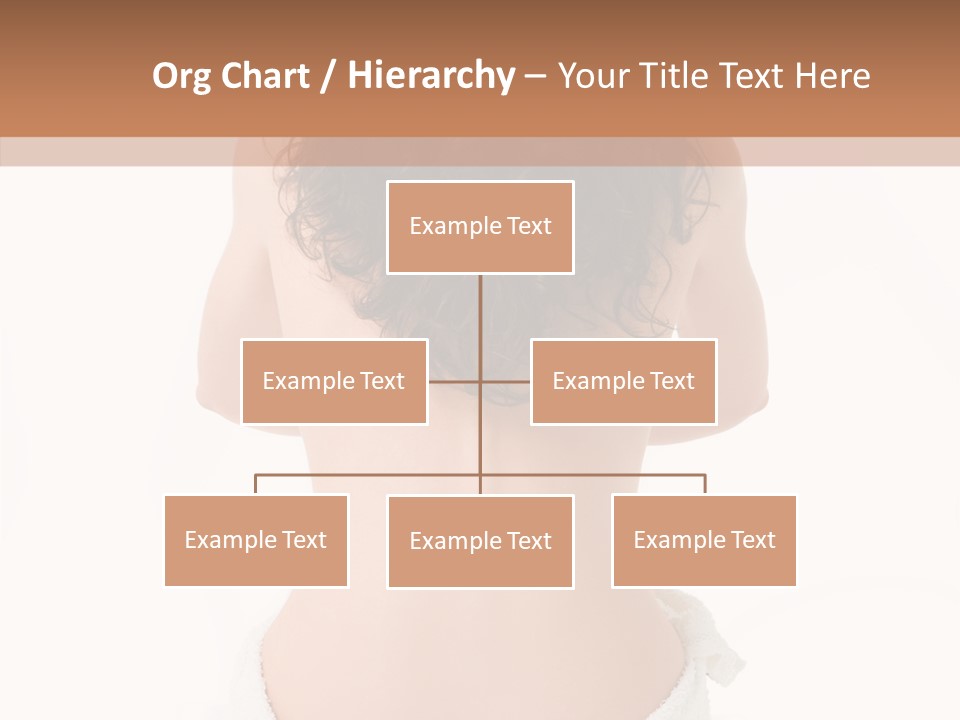 Org Chart / Hierarchy – Your Title Text Here

Example Text

Example Text

Example Text

Example Text

Example Text

Example Text